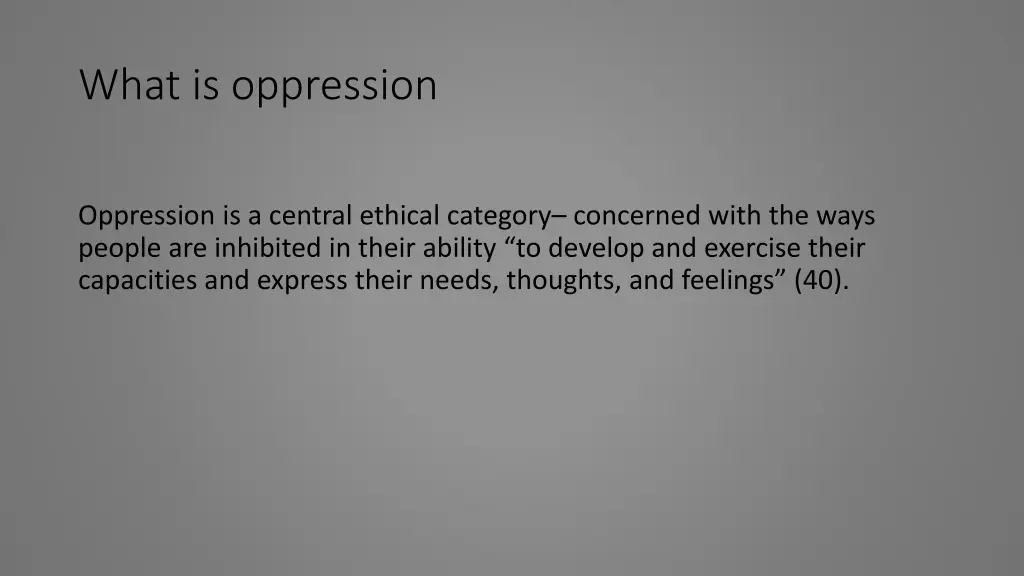 What is oppression

Oppression is a central ethical category– concerned with the ways people are inhibited in their ability “to develop and exercise their capacities and express their needs, thoughts, and feelings” (40).